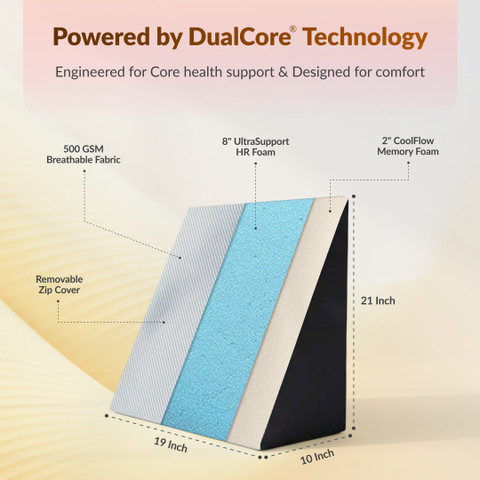 Powered by DualCore® Technology

Engineered for Core health support & Designed for comfort

500 GSM
Breathable Fabric

8" UltraSupport
HR Foam

2" CoolFlow
Memory Foam

Removable
Zip Cover

21 Inch

19 Inch

10 Inch